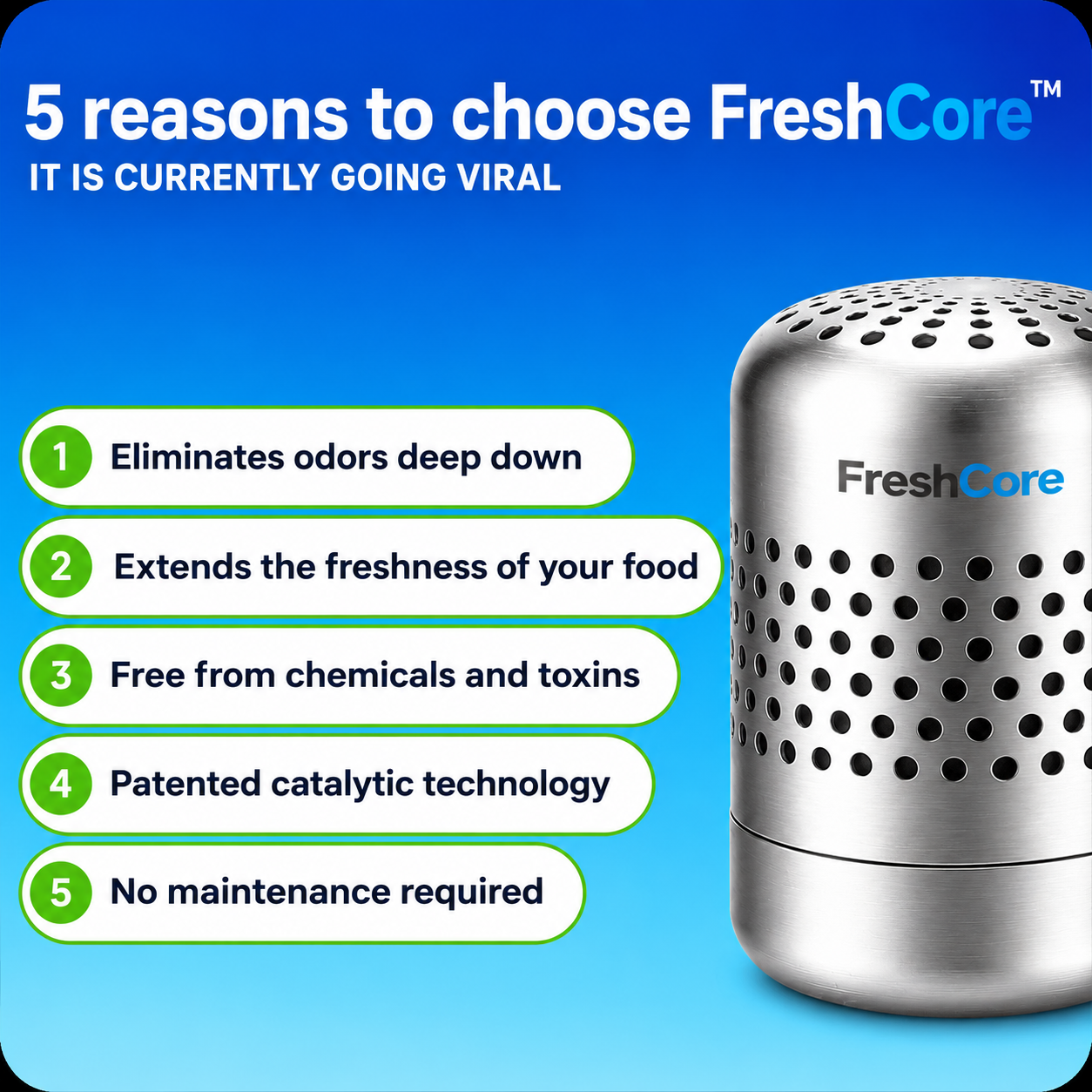 5 reasons to choose FreshCore™
IT IS CURRENTLY GOING VIRAL

1 Eliminates odors deep down

2 Extends the freshness of your food

3 Free from chemicals and toxins

4 Patented catalytic technology

5 No maintenance required

FreshCore